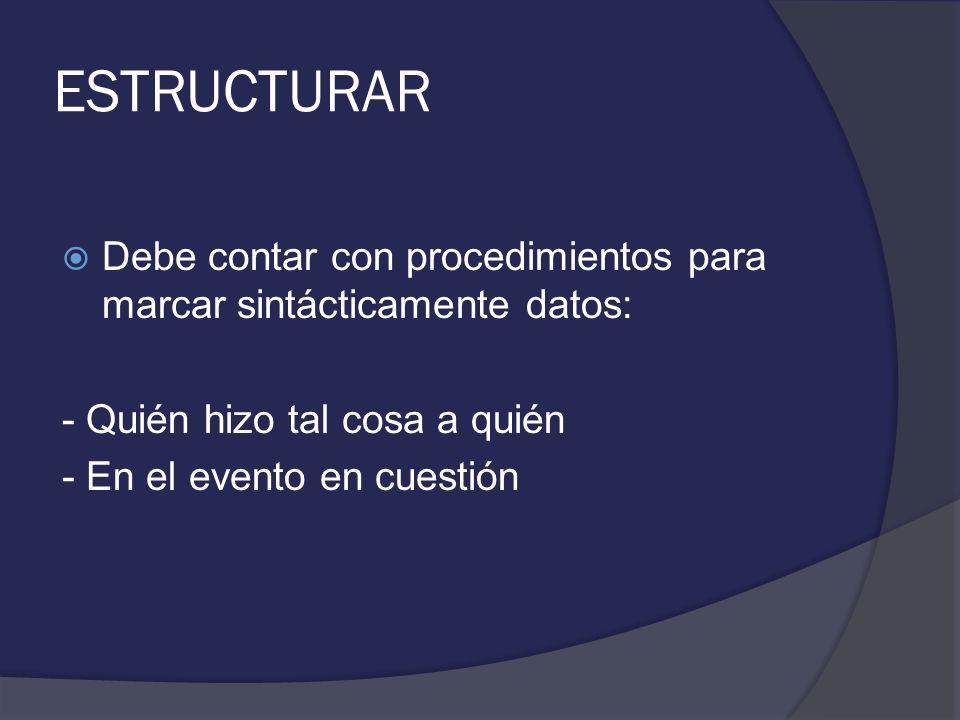 ESTRUCTURAR

Debe contar con procedimientos para marcar sintácticamente datos:

- Quién hizo tal cosa a quién
- En el evento en cuestión